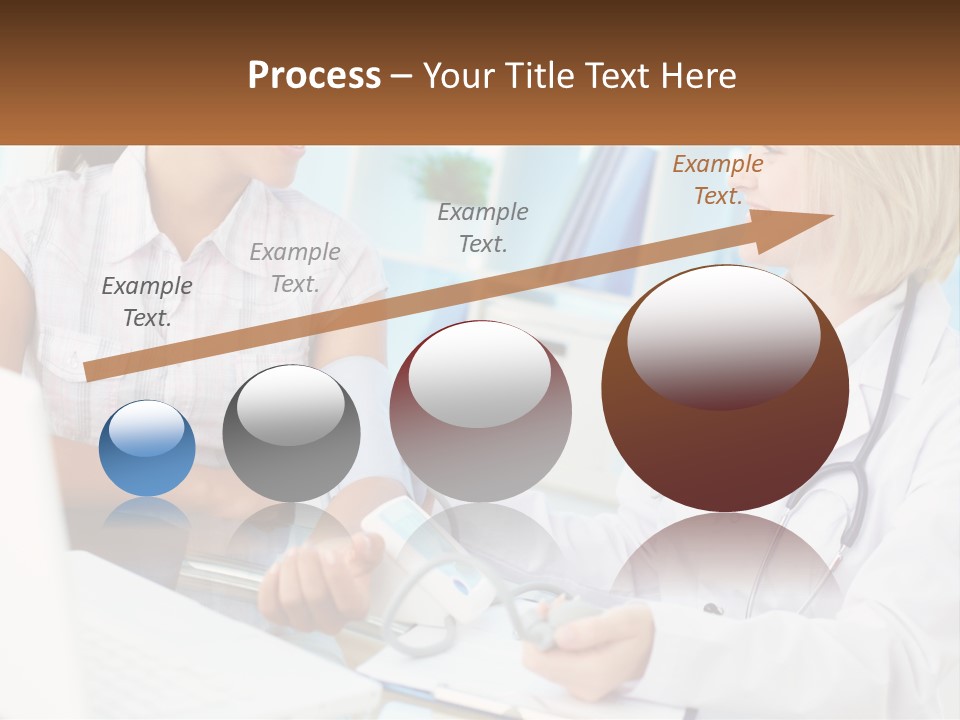 Process – Your Title Text Here

Example Text.

Example Text.

Example Text.

Example Text.